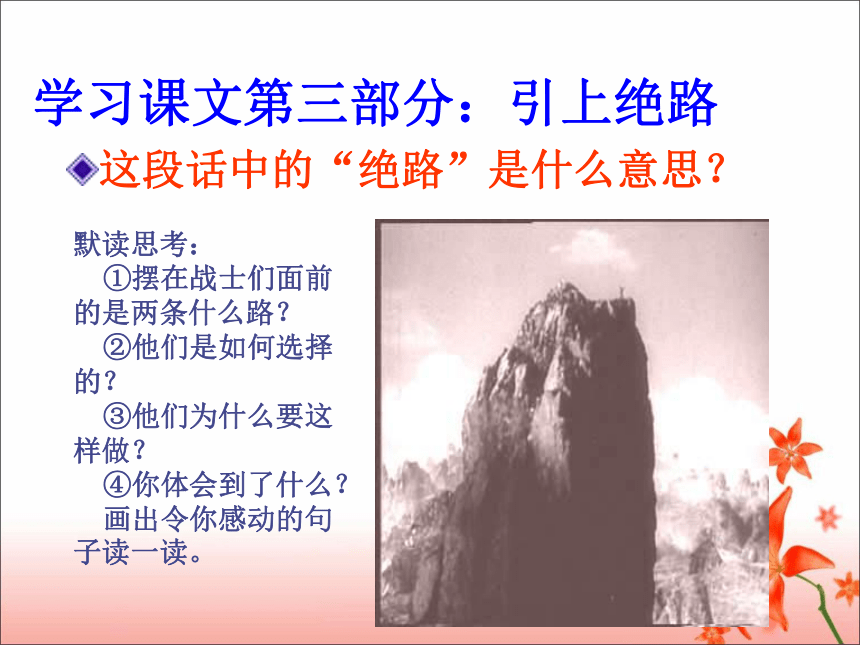 学习课文第三部分：引上绝路

这段话中的“绝路”是什么意思？

默读思考：
①摆在战士们面前的是两条什么路？
②他们是如何选择的？
③他们为什么要这样做？
④你体会到了什么？
画出令你感动的句子读一读。